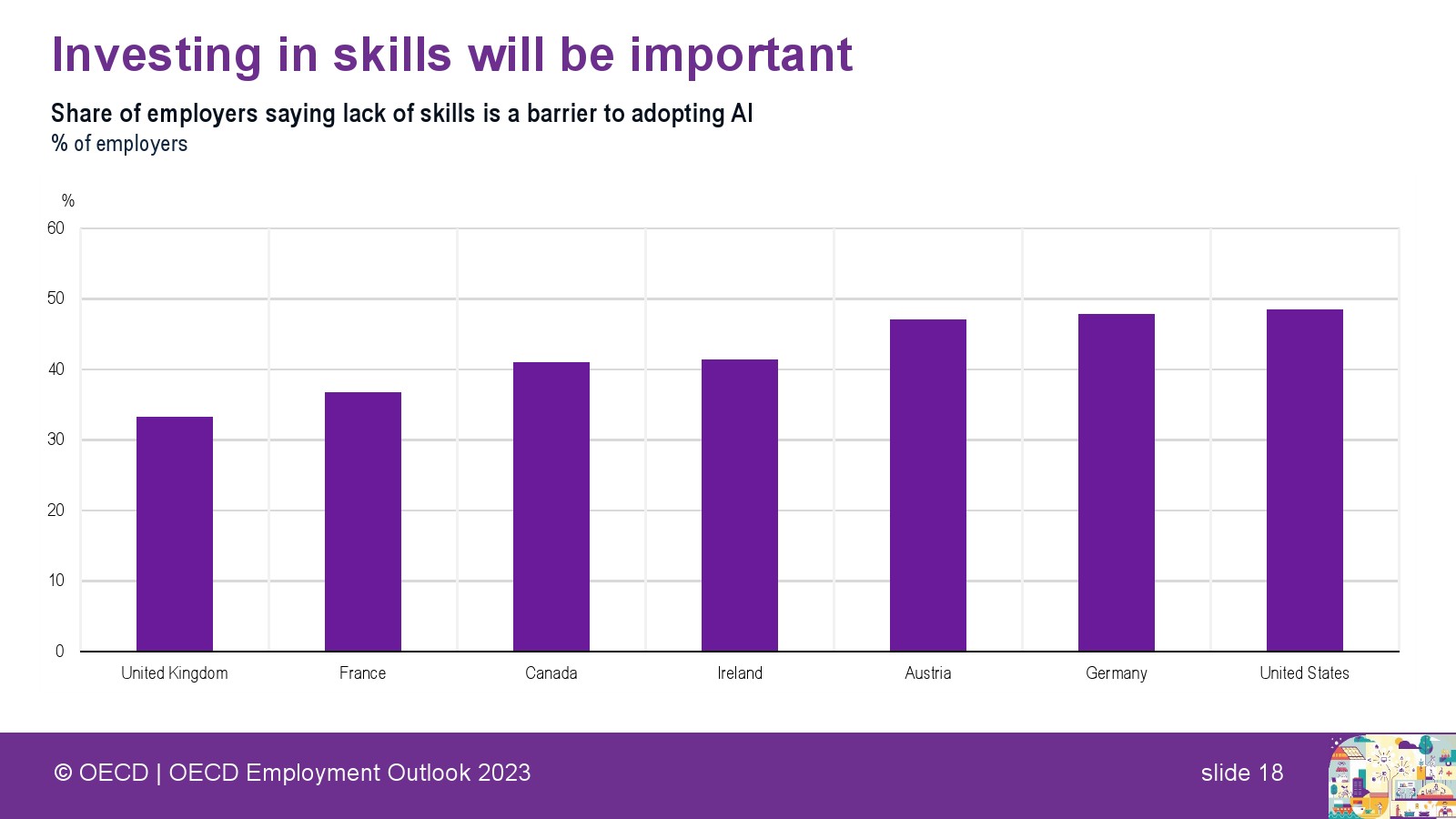 Investing in skills will be important

Share of employers saying lack of skills is a barrier to adopting AI
% of employers

%
60
50
40
30
20
10
0

United Kingdom
France
Canada
Ireland
Austria
Germany
United States

© OECD | OECD Employment Outlook 2023

slide 18